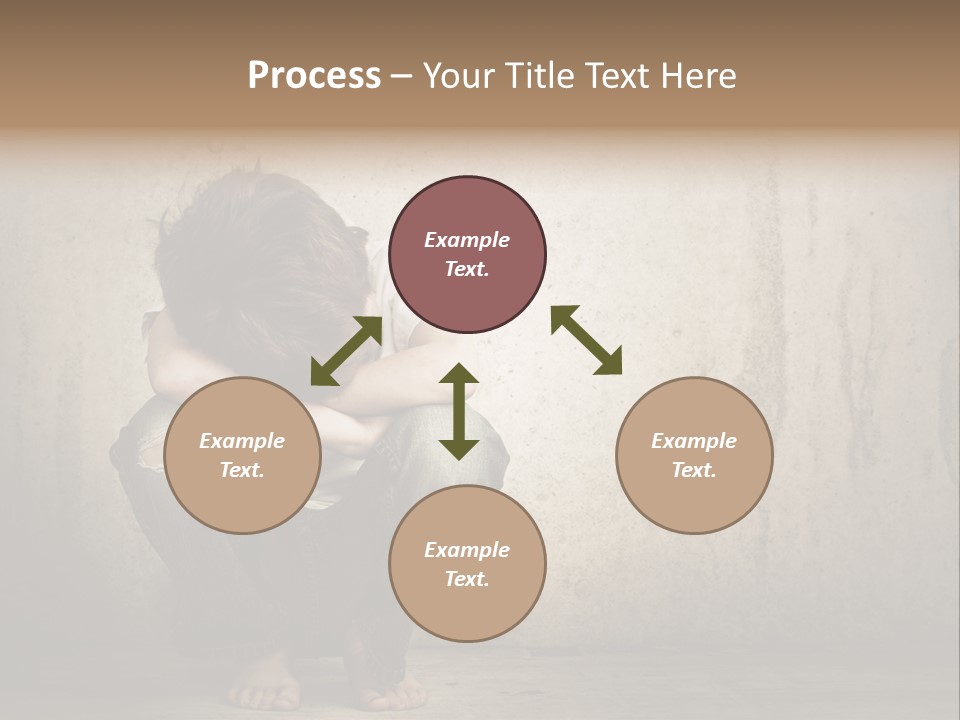 Process – Your Title Text Here

Example Text.

Example Text.

Example Text.

Example Text.